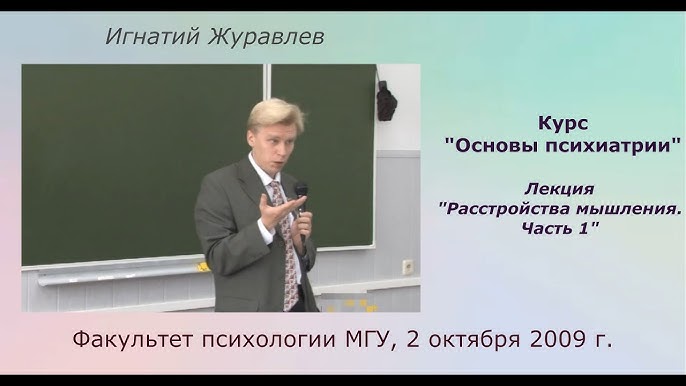 Игнатий Журавлев

Курс
"Основы психиатрии"

Лекция
"Расстройства мышления. Часть 1"

Факультет психологии МГУ, 2 октября 2009 г.